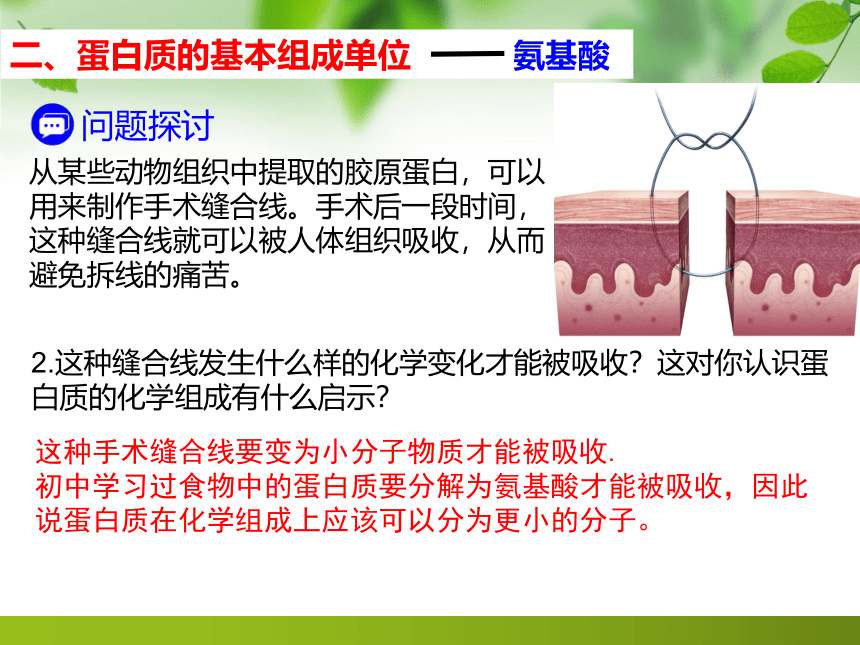 二、蛋白质的基本组成单位 —— 氨基酸

问题探讨

从某些动物组织中提取的胶原蛋白，可以用来制作手术缝合线。手术后一段时间，这种缝合线就可以被人体组织吸收，从而避免拆线的痛苦。

2.这种缝合线发生什么样的化学变化才能被吸收？这对你认识蛋白质的化学组成有什么启示？

这种手术缝合线要变为小分子物质才能被吸收.
初中学习过食物中的蛋白质要分解为氨基酸才能被吸收，因此说蛋白质在化学组成上应该可以分为更小的分子。